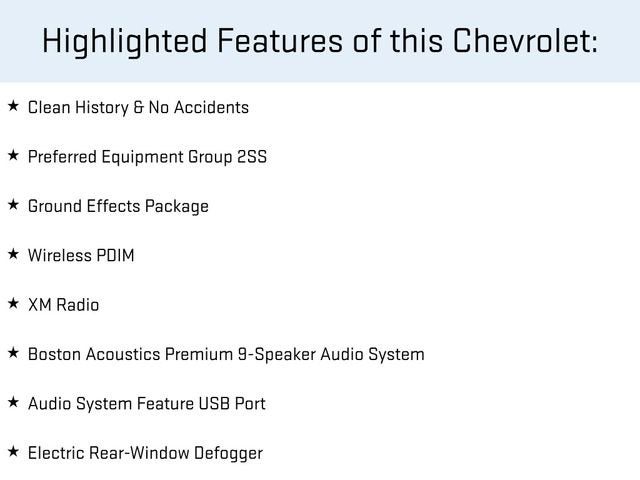 Highlighted Features of this Chevrolet:

★ Clean History & No Accidents

★ Preferred Equipment Group 2SS

★ Ground Effects Package

★ Wireless PDIM

★ XM Radio

★ Boston Acoustics Premium 9-Speaker Audio System

★ Audio System Feature USB Port

★ Electric Rear-Window Defogger